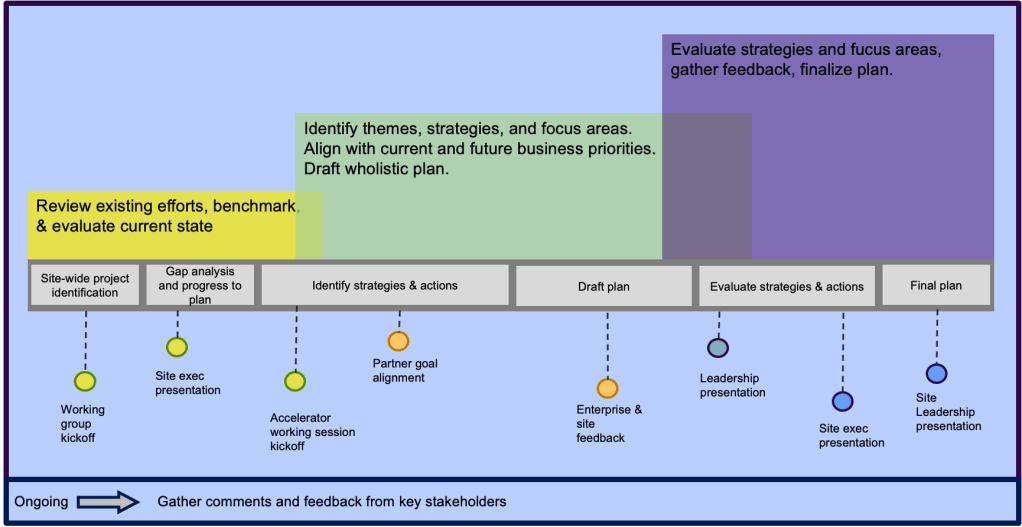 Evaluate strategies and fucus areas, gather feedback, finalize plan.

Identify themes, strategies, and focus areas. Align with current and future business priorities. Draft wholistic plan.

Review existing efforts, benchmark, & evaluate current state

Site-wide project identification

Gap analysis and progress to plan

Identify strategies & actions

Draft plan

Evaluate strategies & actions

Final plan

Working group kickoff

Site exec presentation

Accelerator working session kickoff

Partner goal alignment

Enterprise & site feedback

Leadership presentation

Site exec presentation

Site Leadership presentation

Ongoing

Gather comments and feedback from key stakeholders